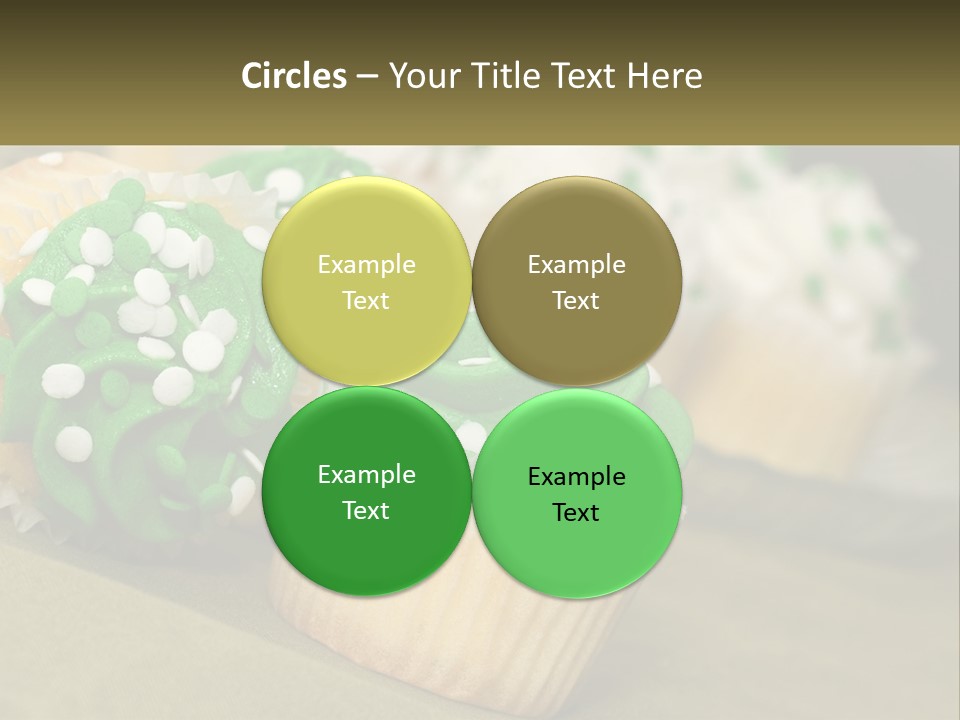 Circles – Your Title Text Here

Example Text

Example Text

Example Text

Example Text